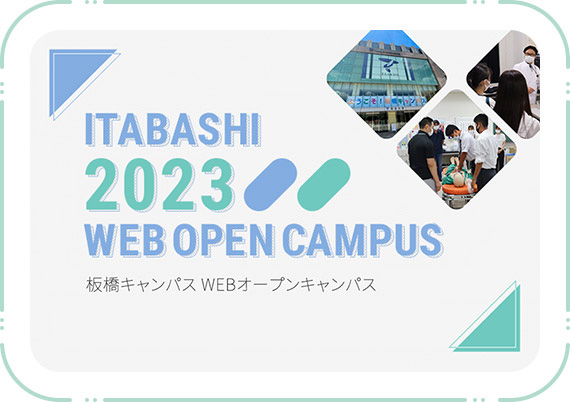 ITABASHI
2023
WEB OPEN CAMPUS

板橋キャンパス WEBオープンキャンパス